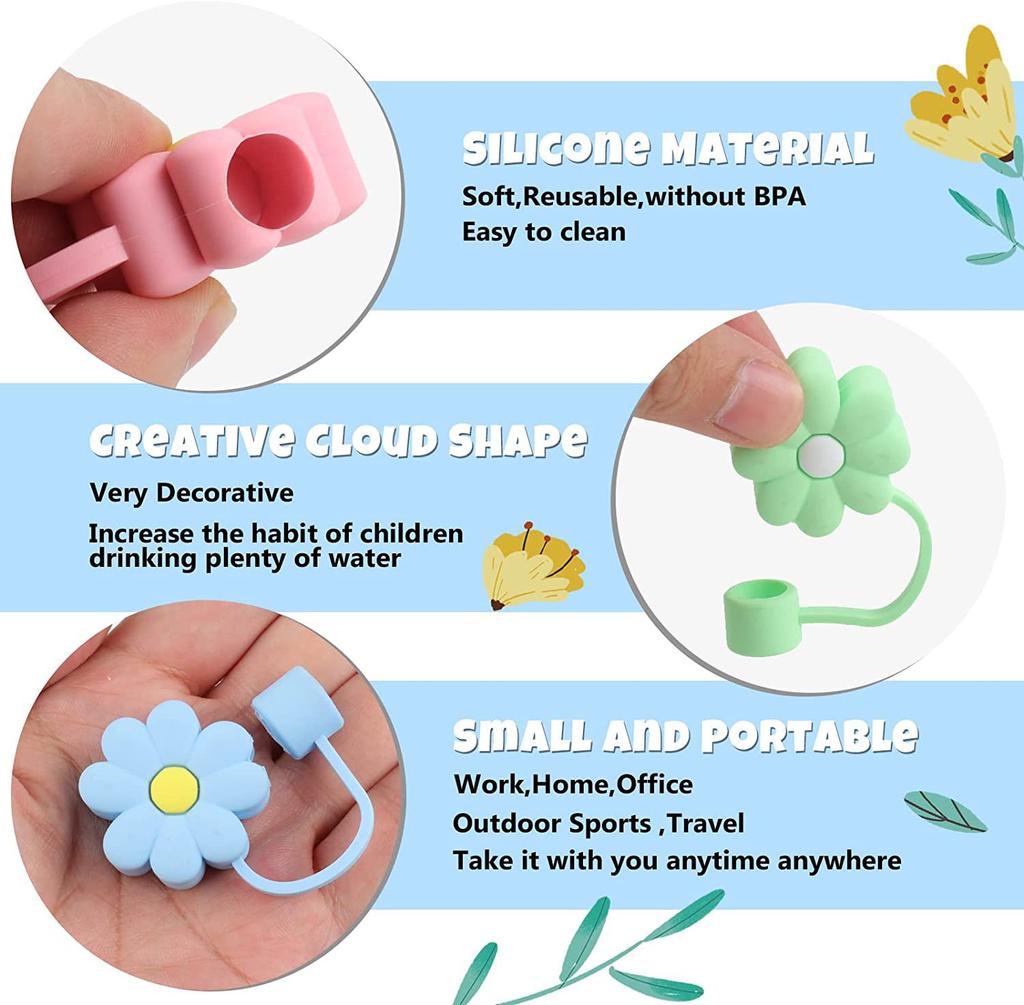 SILICONE MATERIAL
Soft,Reusable,without BPA
Easy to clean

CREATIVE CLOUD SHAPE
Very Decorative
Increase the habit of children drinking plenty of water

SMALL AND PORTABLE
Work,Home,Office
Outdoor Sports ,Travel
Take it with you anytime anywhere